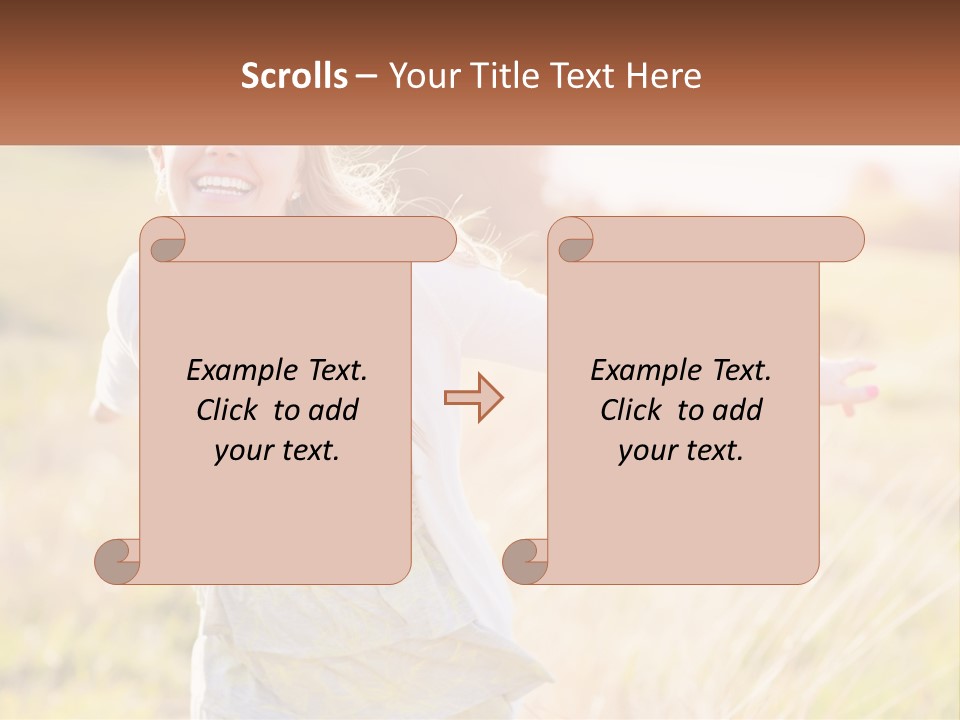 Scrolls – Your Title Text Here

Example Text. Click to add your text.

Example Text. Click to add your text.